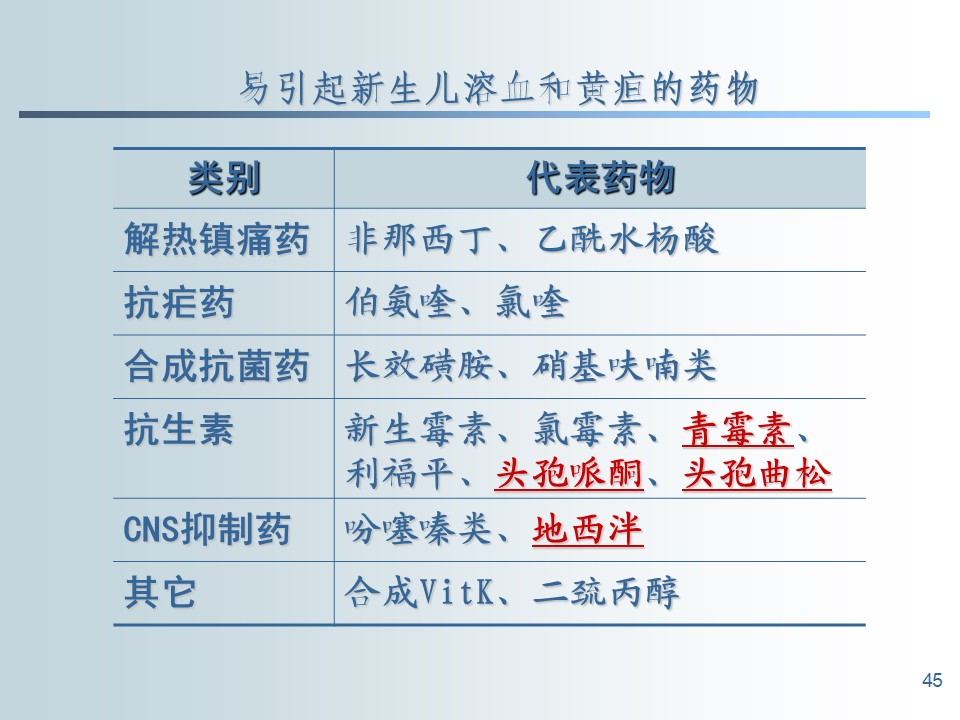 易引起新生儿溶血和黄疸的药物

| 类别 | 代表药物 |
|---|---|
| 解热镇痛药 | 非那西丁、乙酰水杨酸 |
| 抗疟药 | 伯氨喹、氯喹 |
| 合成抗菌药 | 长效磺胺、硝基呋喃类 |
| 抗生素 | 新生霉素、氯霉素、青霉素、利福平、头孢哌酮、头孢曲松 |
| CNS抑制药 | 吩噻嗪类、地西泮 |
| 其它 | 合成VitK、二巯丙醇 |

45